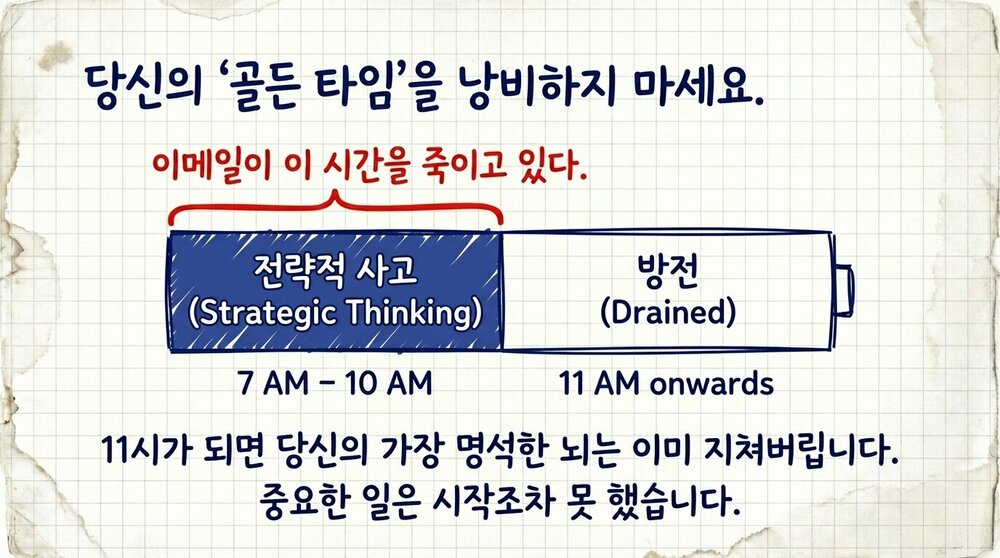 당신의 '골든 타임'을 낭비하지 마세요.

이메일이 이 시간을 죽이고 있다.

전략적 사고
(Strategic Thinking)

방전
(Drained)

7 AM – 10 AM

11 AM onwards

11시가 되면 당신의 가장 명석한 뇌는 이미 지쳐버립니다.
중요한 일은 시작조차 못 했습니다.